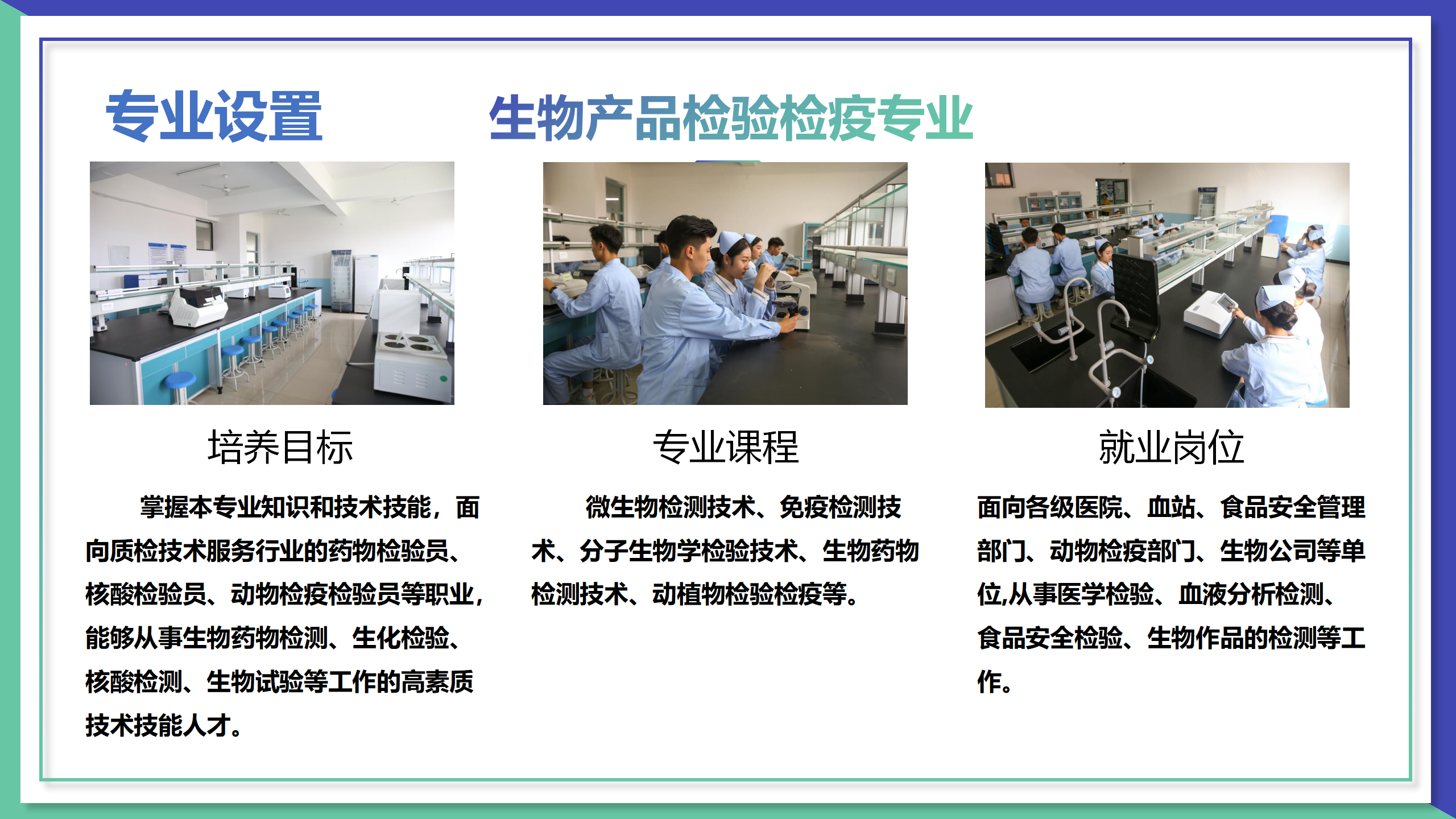 专业设置

生物产品检验检疫专业

培养目标

掌握本专业知识和技术技能，面向质检技术服务行业的药物检验员、核酸检验员、动物检疫检验员等职业，能够从事生物药物检测、生化检验、核酸检测、生物试验等工作的高素质技术技能人才。

专业课程

微生物检测技术、免疫检测技术、分子生物学检验技术、生物药物检测技术、动植物检验检疫等。

就业岗位

面向各级医院、血站、食品安全管理部门、动物检疫部门、生物公司等单位,从事医学检验、血液分析检测、食品安全检验、生物作品的检测等工作。